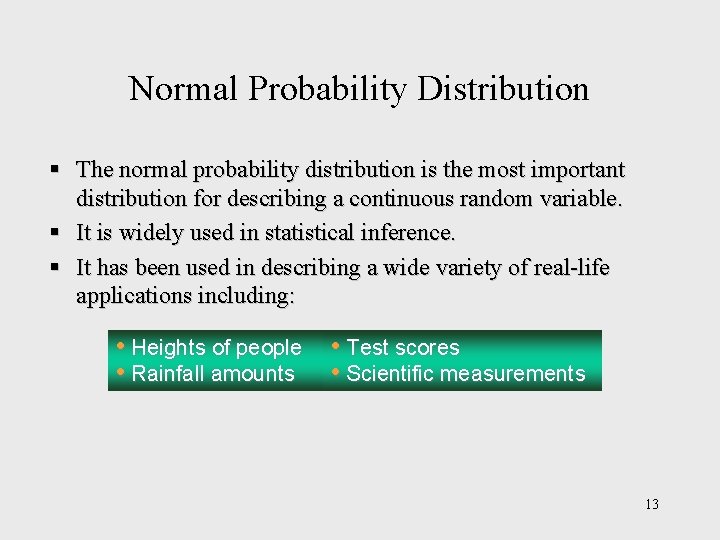 Normal Probability Distribution

▪ The normal probability distribution is the most important distribution for describing a continuous random variable.

▪ It is widely used in statistical inference.

▪ It has been used in describing a wide variety of real-life applications including:

• Heights of people
• Rainfall amounts

• Test scores
• Scientific measurements

13